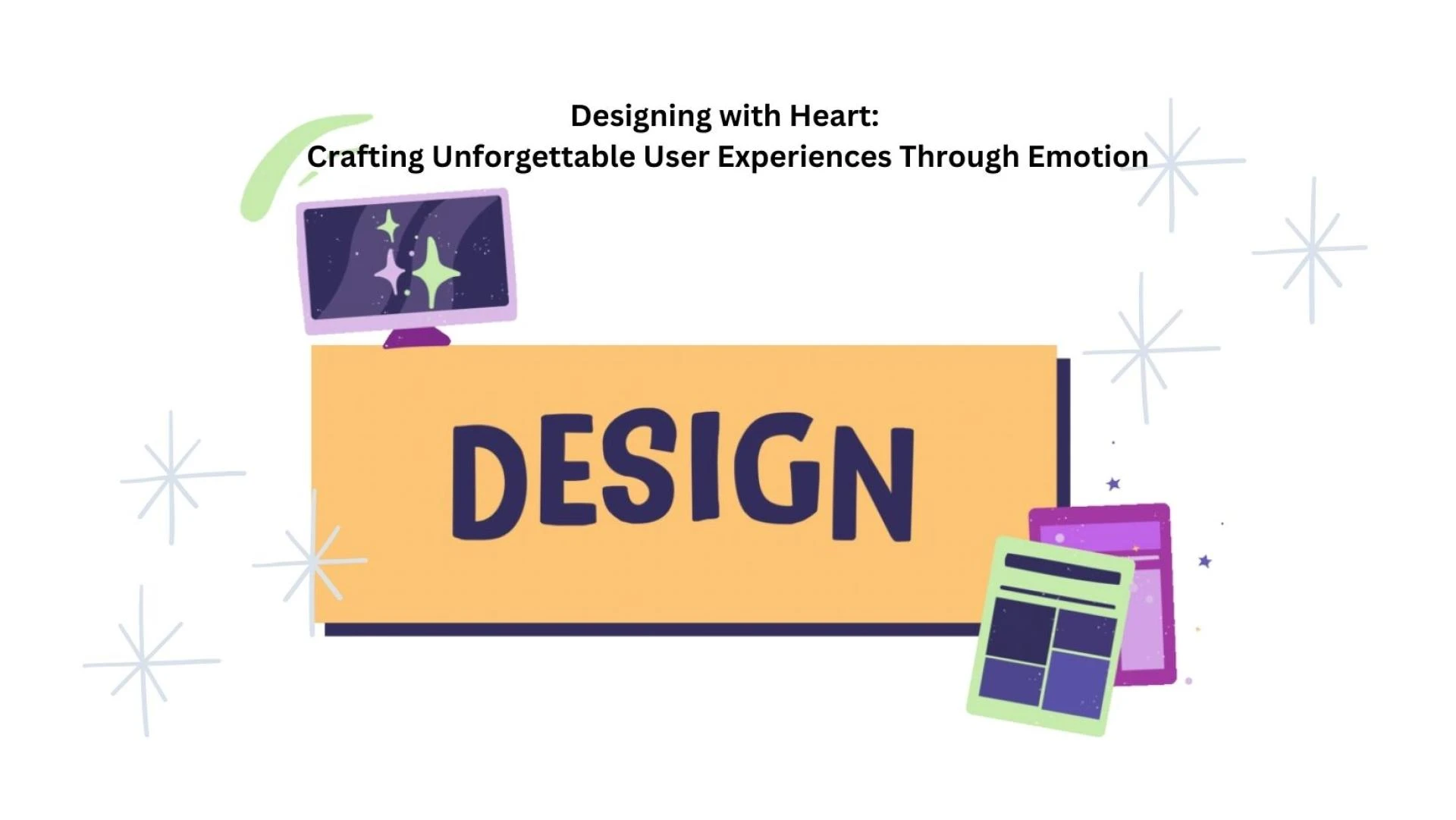 Designing with Heart:
Crafting Unforgettable User Experiences Through Emotion

DESIGN